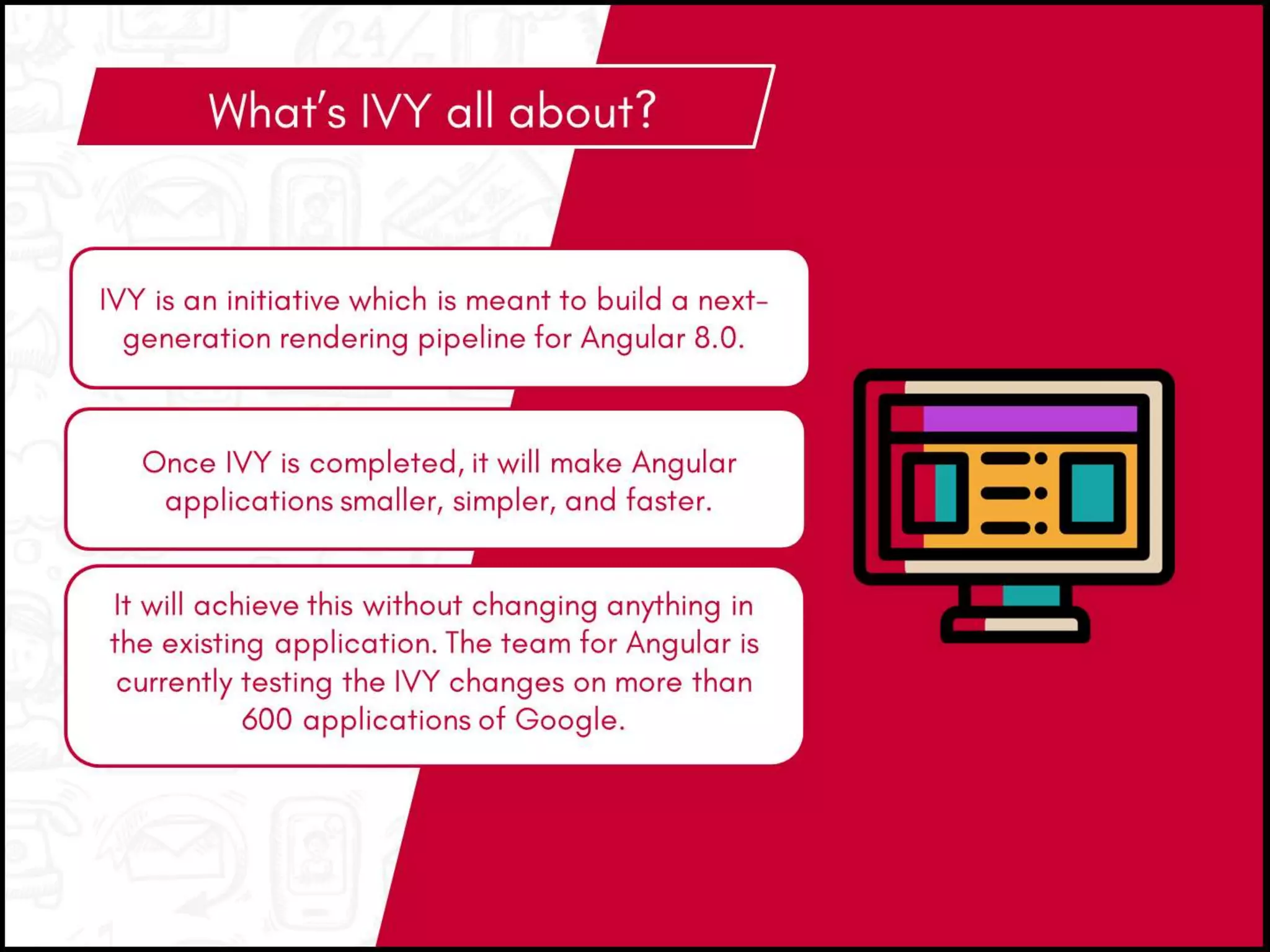 What's IVY all about?

IVY is an initiative which is meant to build a next-generation rendering pipeline for Angular 8.0.

Once IVY is completed, it will make Angular applications smaller, simpler, and faster.

It will achieve this without changing anything in the existing application. The team for Angular is currently testing the IVY changes on more than 600 applications of Google.